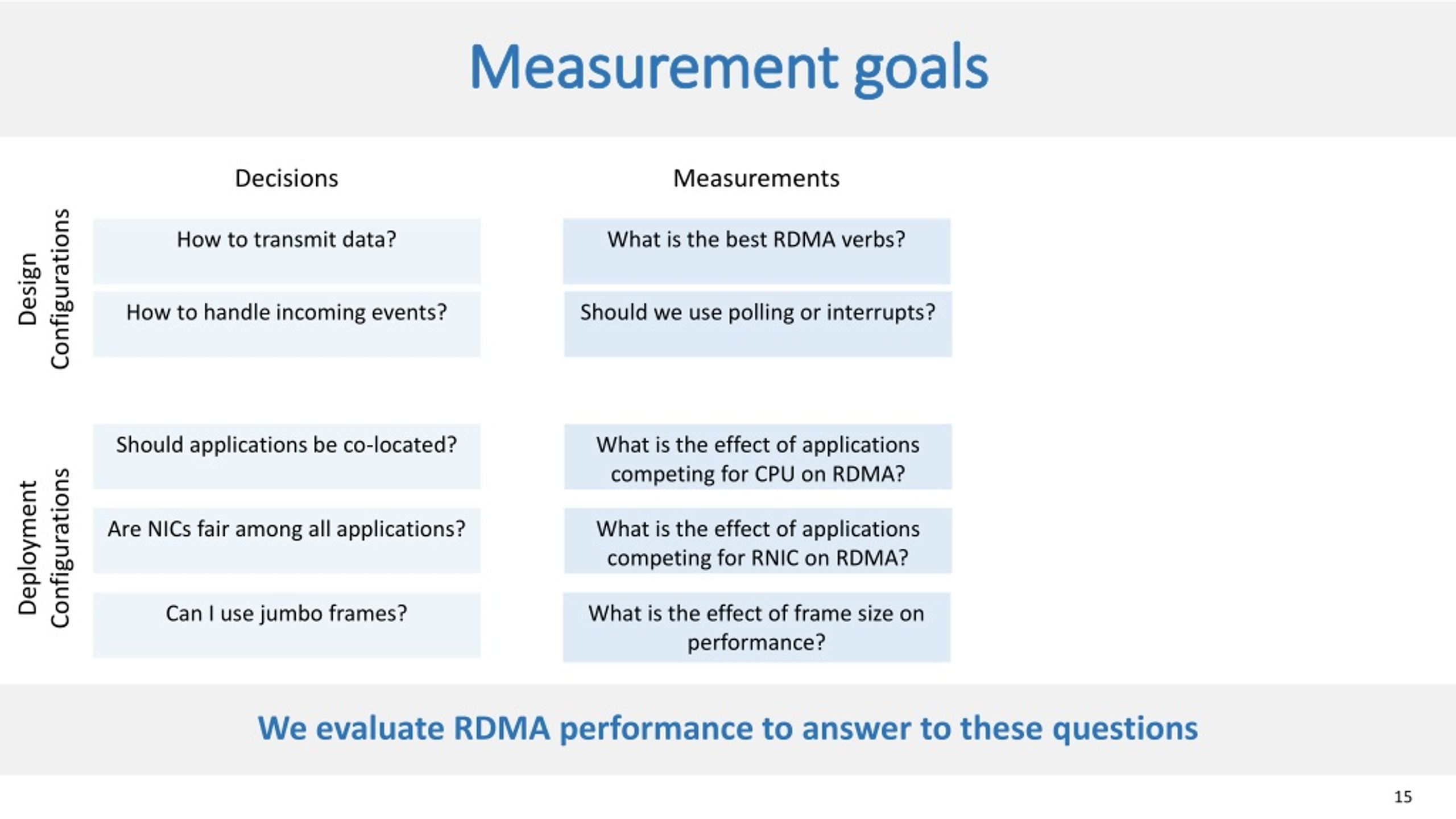 Measurement goals

| | Decisions | Measurements |
|---|---|---|
| Design Configurations | How to transmit data? | What is the best RDMA verbs? |
| | How to handle incoming events? | Should we use polling or interrupts? |
| Deployment Configurations | Should applications be co-located? | What is the effect of applications competing for CPU on RDMA? |
| | Are NICs fair among all applications? | What is the effect of applications competing for RNIC on RDMA? |
| | Can I use jumbo frames? | What is the effect of frame size on performance? |

We evaluate RDMA performance to answer to these questions

15